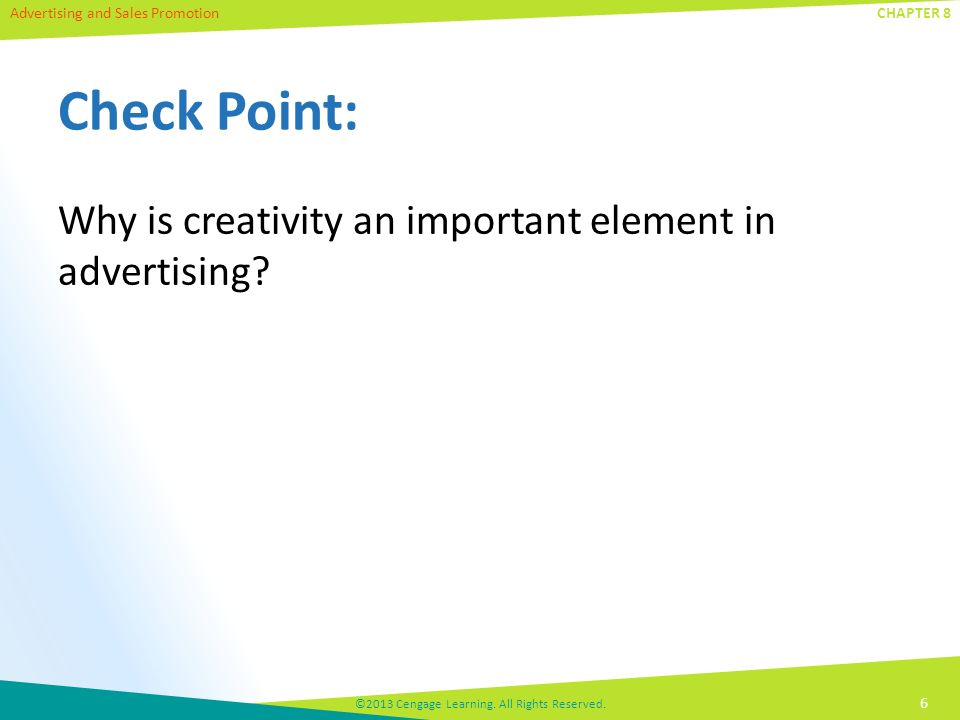 Advertising and Sales Promotion

CHAPTER 8

Check Point:

Why is creativity an important element in advertising?

©2013 Cengage Learning. All Rights Reserved.

6